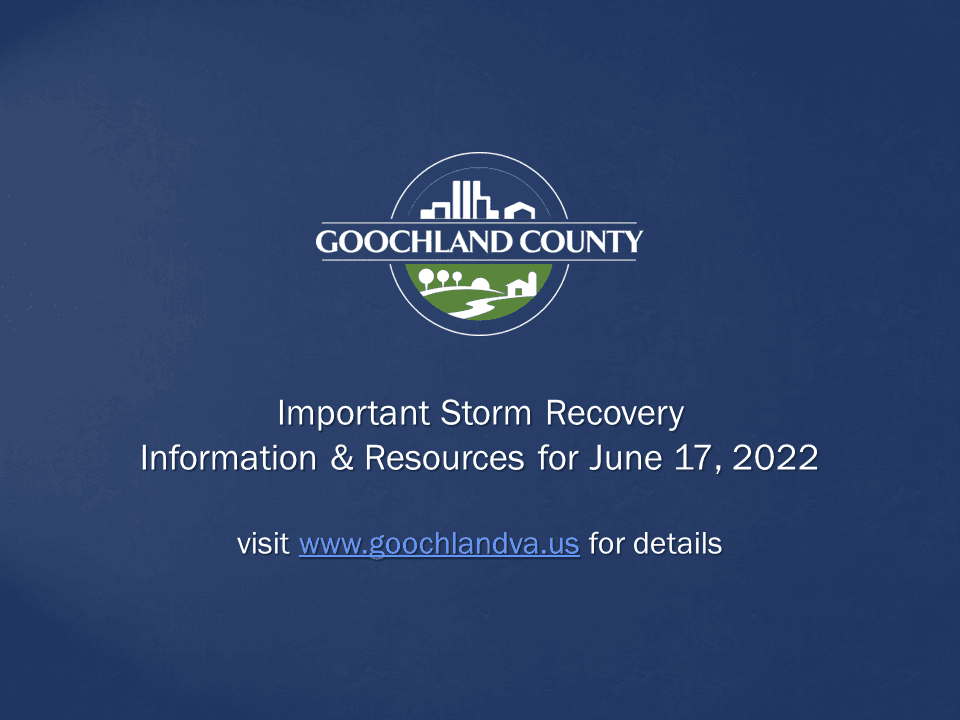 GOOCHLAND COUNTY

Important Storm Recovery Information & Resources for June 17, 2022

visit www.goochlandva.us for details